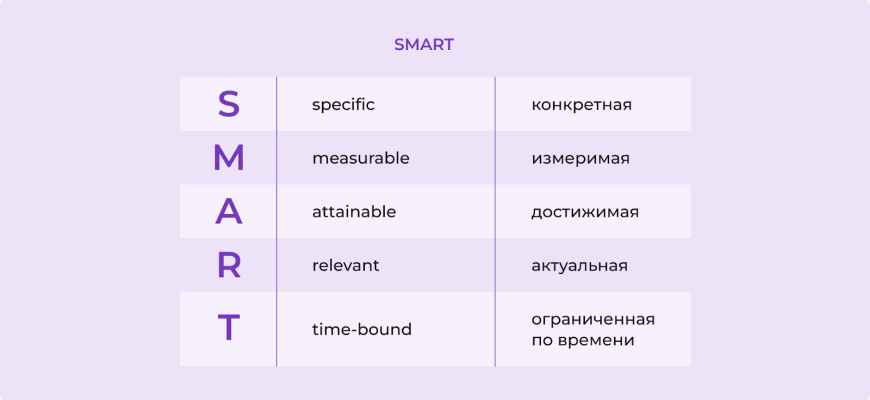 SMART

| | | |
|---|---|---|
| S | specific | конкретная |
| M | measurable | измеримая |
| A | attainable | достижимая |
| R | relevant | актуальная |
| T | time-bound | ограниченная по времени |